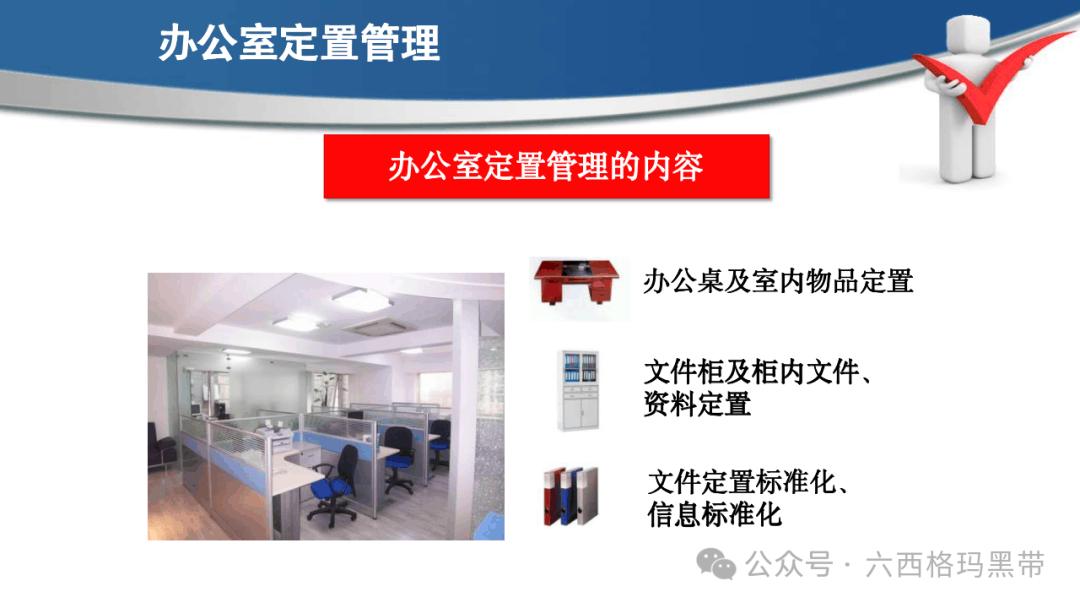 办公室定置管理

办公室定置管理的内容

办公桌及室内物品定置

文件柜及柜内文件、资料定置

文件定置标准化、信息标准化

公众号 · 六西格玛黑带